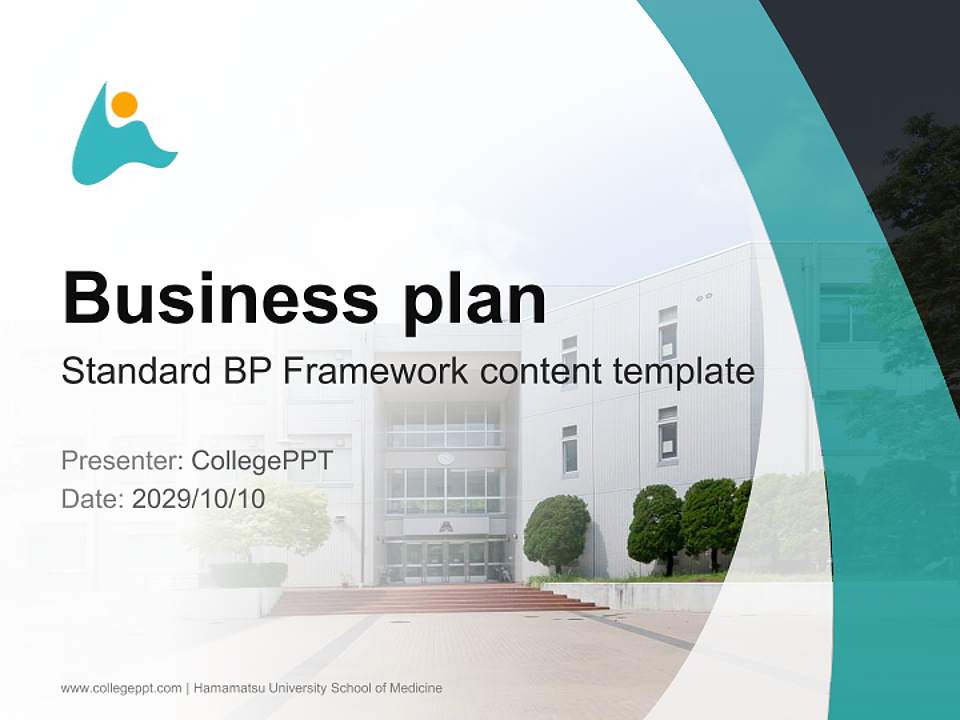 Business plan

Standard BP Framework content template

Presenter: CollegePPT
Date: 2029/10/10

www.collegeppt.com | Hamamatsu University School of Medicine